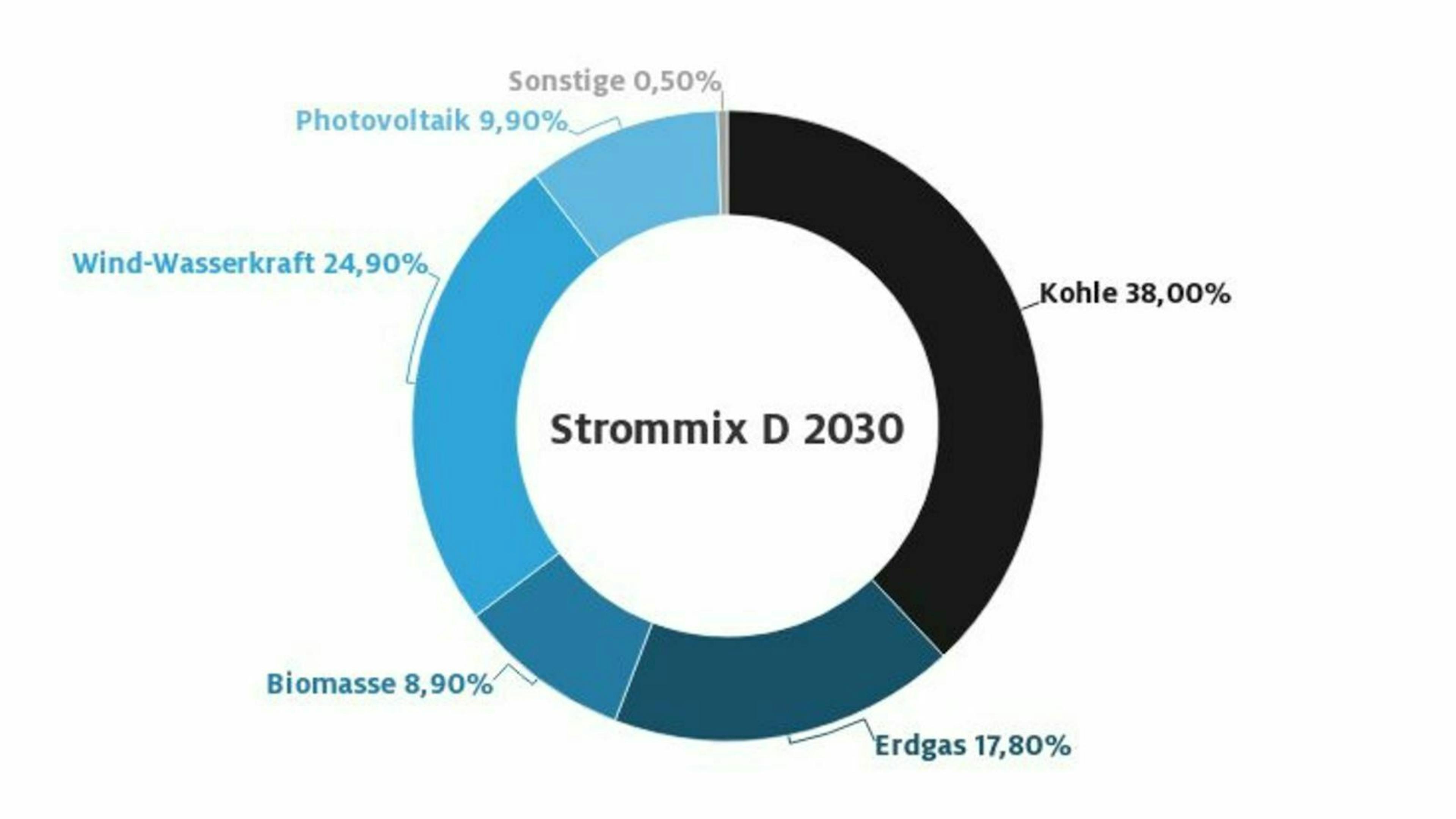 Sonstige 0,50%
Photovoltaik 9,90%
Wind-Wasserkraft 24,90%
Kohle 38,00%
Strommix D 2030
Biomasse 8,90%
Erdgas 17,80%